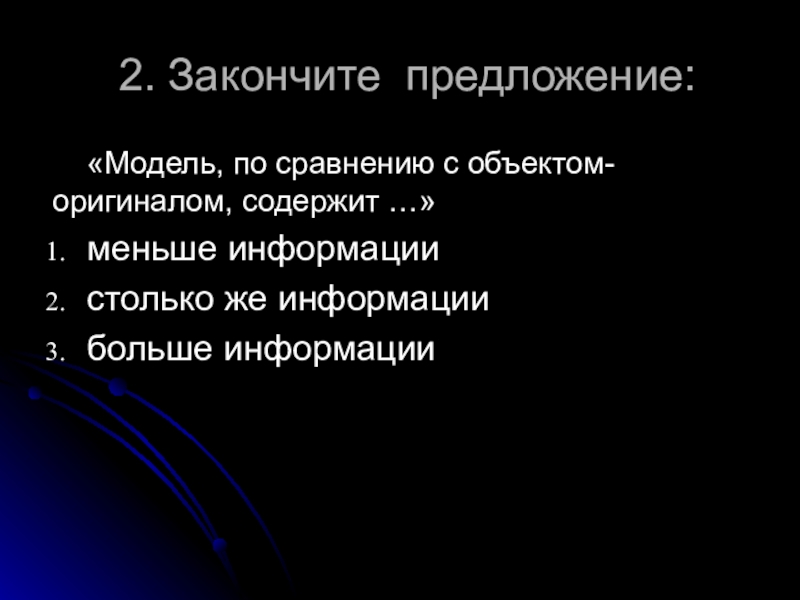 2. Закончите предложение:

«Модель, по сравнению с объектом-оригиналом, содержит …»

1. меньше информации
2. столько же информации
3. больше информации